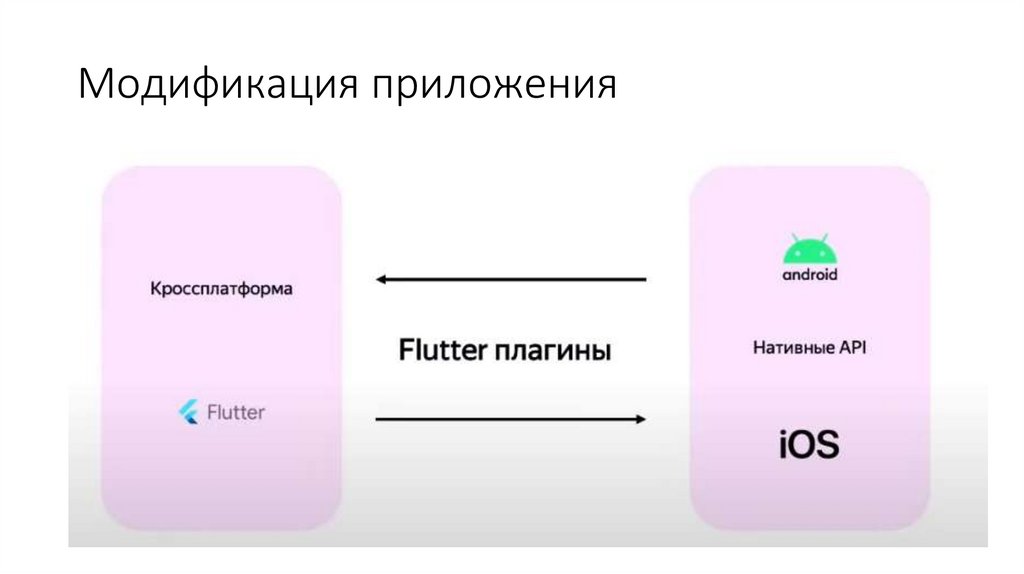 Модификация приложения

Кроссплатформа

Flutter

Flutter плагины

android

Нативные API

iOS